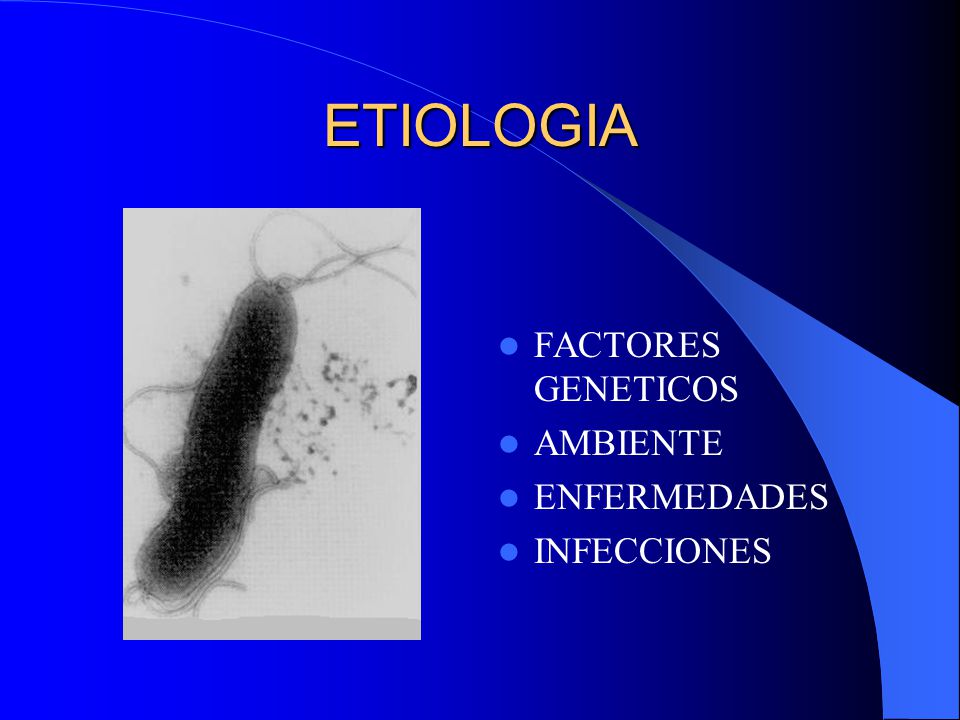 ETIOLOGIA

- FACTORES GENETICOS
- AMBIENTE
- ENFERMEDADES
- INFECCIONES